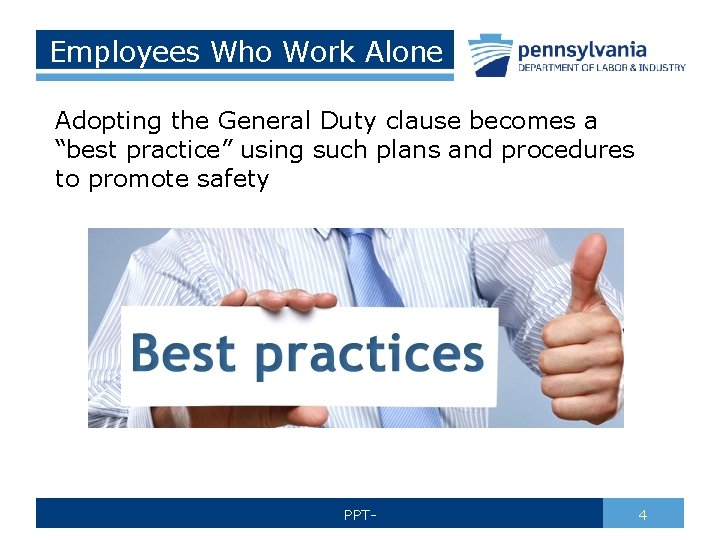 Employees Who Work Alone

pennsylvania
DEPARTMENT OF LABOR & INDUSTRY

Adopting the General Duty clause becomes a “best practice” using such plans and procedures to promote safety

Best practices

PPT-

4